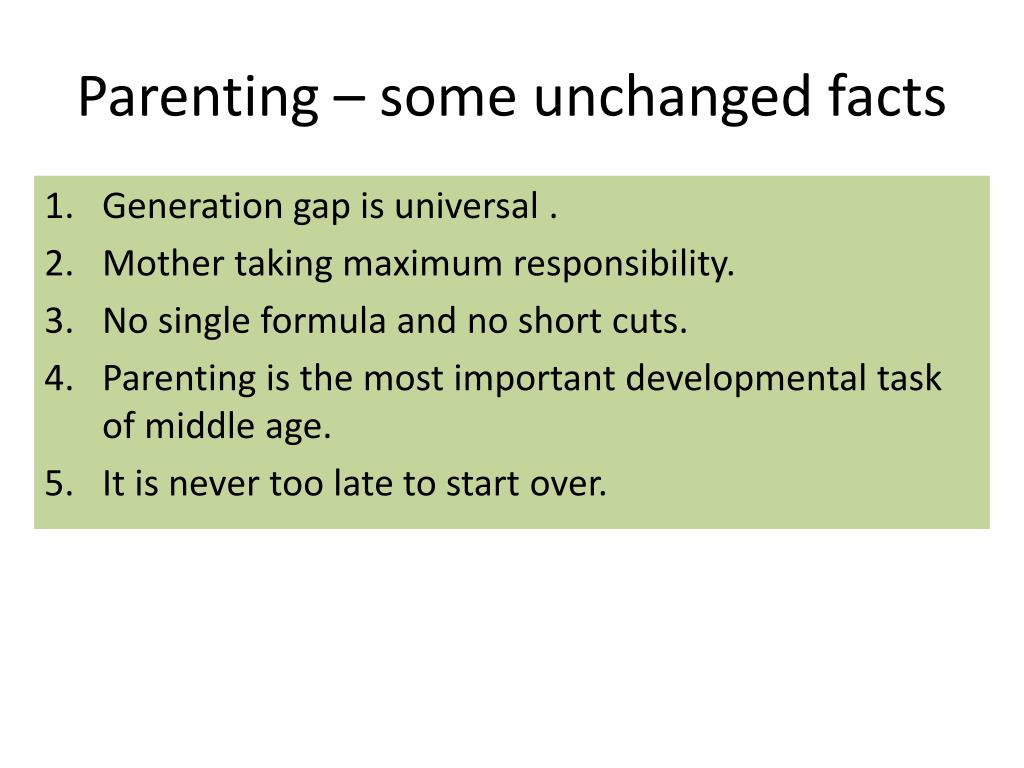 Parenting – some unchanged facts

1. Generation gap is universal .
2. Mother taking maximum responsibility.
3. No single formula and no short cuts.
4. Parenting is the most important developmental task of middle age.
5. It is never too late to start over.